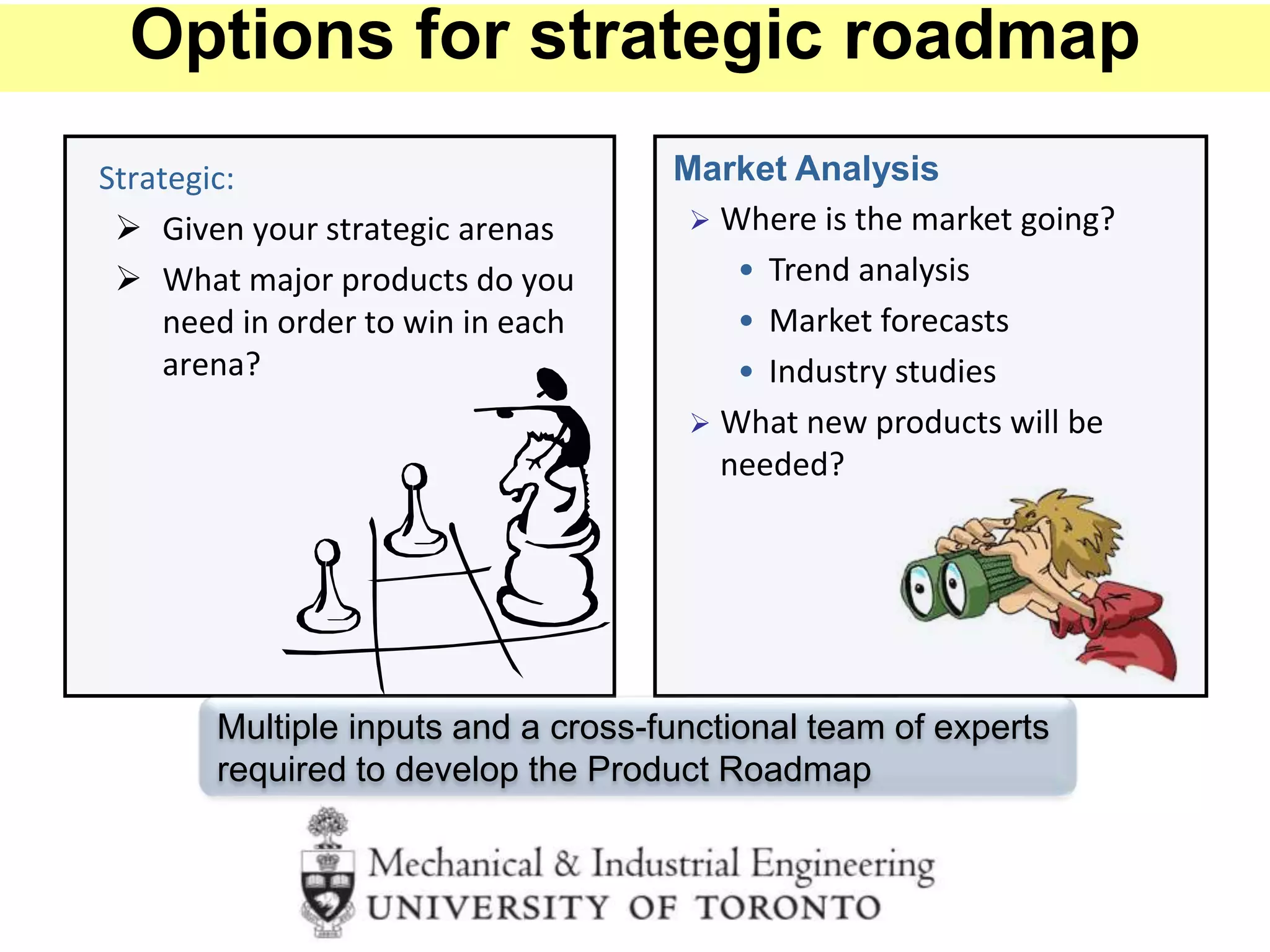 Options for strategic roadmap

Strategic:

➢ Given your strategic arenas

➢ What major products do you need in order to win in each arena?

Market Analysis

➢ Where is the market going?

• Trend analysis

• Market forecasts

• Industry studies

➢ What new products will be needed?

Multiple inputs and a cross-functional team of experts required to develop the Product Roadmap

Mechanical & Industrial Engineering
UNIVERSITY OF TORONTO